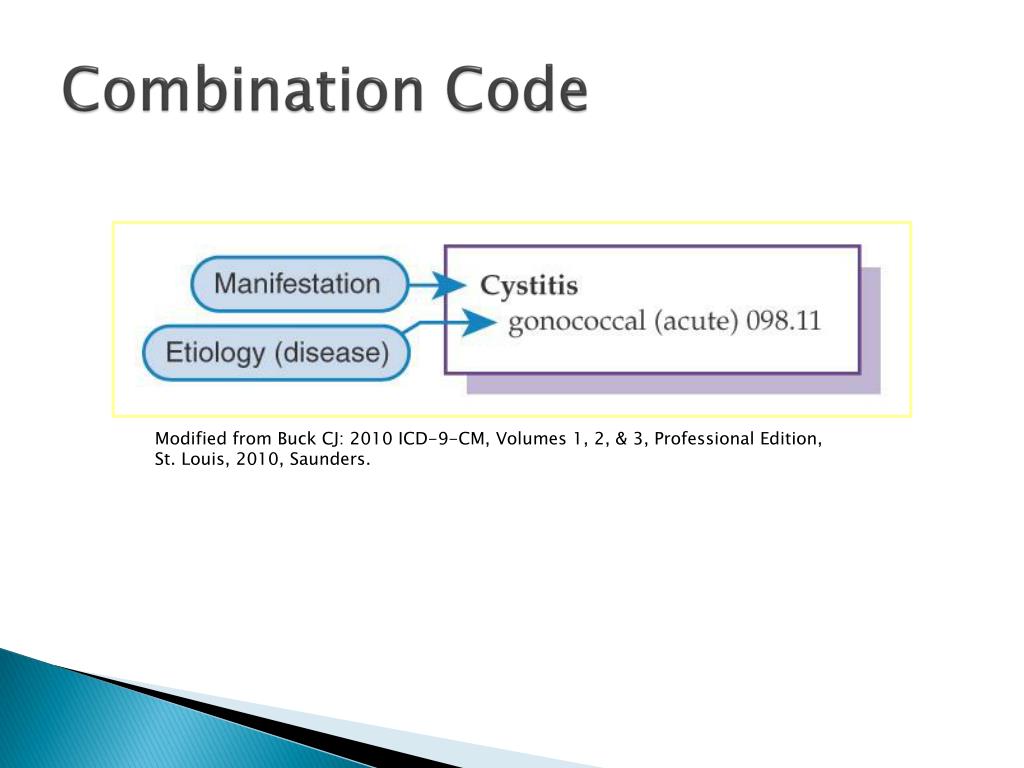 Combination Code

Manifestation

Etiology (disease)

Cystitis
gonococcal (acute) 098.11

Modified from Buck CJ: 2010 ICD-9-CM, Volumes 1, 2, & 3, Professional Edition, St. Louis, 2010, Saunders.